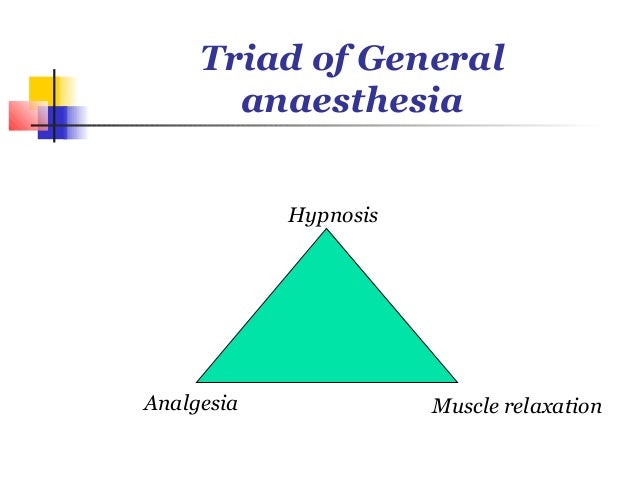 Triad of General anaesthesia

Hypnosis

Analgesia

Muscle relaxation